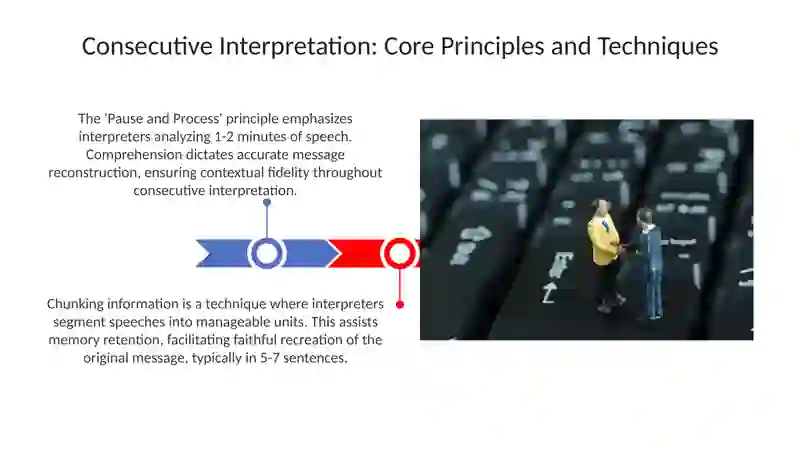 Consecutive Interpretation: Core Principles and Techniques

The 'Pause and Process' principle emphasizes interpreters analyzing 1-2 minutes of speech. Comprehension dictates accurate message reconstruction, ensuring contextual fidelity throughout consecutive interpretation.

Chunking information is a technique where interpreters segment speeches into manageable units. This assists memory retention, facilitating faithful recreation of the original message, typically in 5-7 sentences.